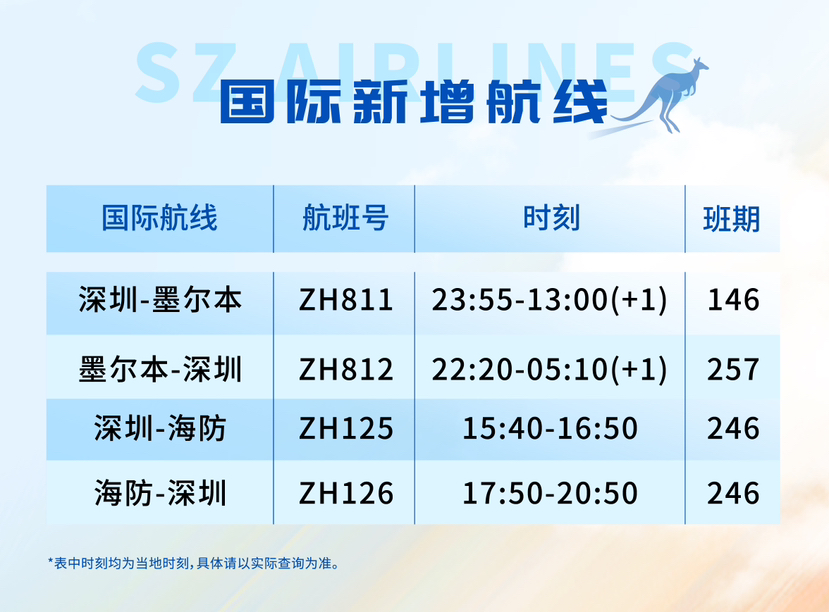 SZ AIRLINES

国际新增航线

| 国际航线 | 航班号 | 时刻 | 班期 |
|---|---|---|---|
| 深圳-墨尔本 | ZH811 | 23:55-13:00(+1) | 146 |
| 墨尔本-深圳 | ZH812 | 22:20-05:10(+1) | 257 |
| 深圳-海防 | ZH125 | 15:40-16:50 | 246 |
| 海防-深圳 | ZH126 | 17:50-20:50 | 246 |

*表中时刻均为当地时刻，具体请以实际查询为准。